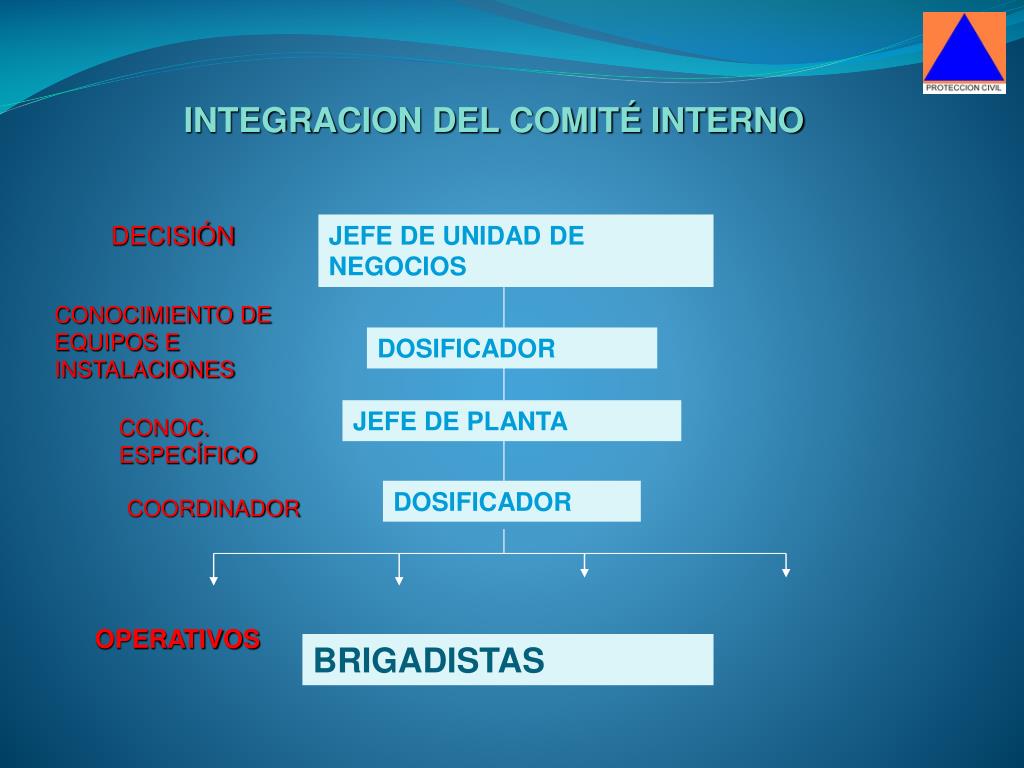 PROTECCION CIVIL

INTEGRACION DEL COMITÉ INTERNO

DECISIÓN

JEFE DE UNIDAD DE NEGOCIOS

CONOCIMIENTO DE EQUIPOS E INSTALACIONES

DOSIFICADOR

CONOC. ESPECÍFICO

JEFE DE PLANTA

COORDINADOR

DOSIFICADOR

OPERATIVOS

BRIGADISTAS